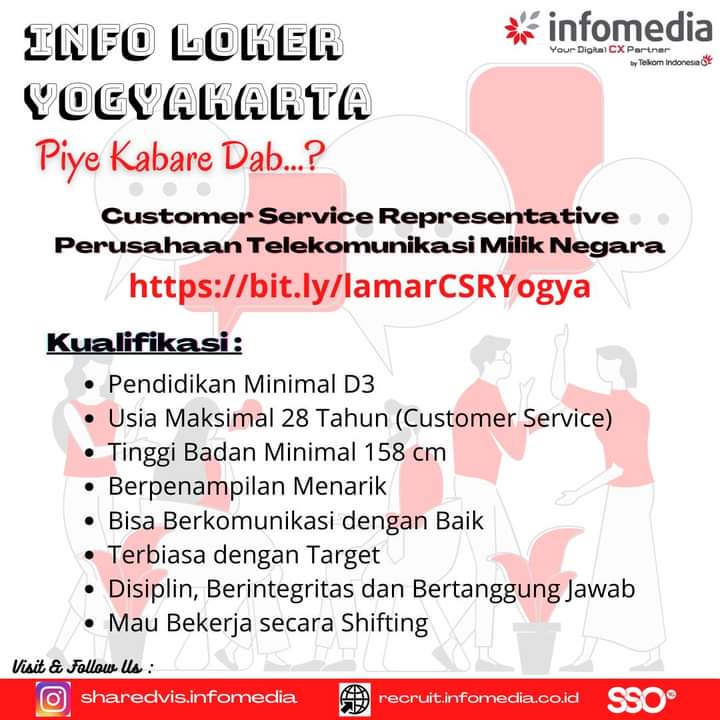 INFO LOKER YOGYAKARTA

infomedia
Your Digital CX Partner
by Telkom Indonesia

Piye Kabare Dab...?

Customer Service Representative
Perusahaan Telekomunikasi Milik Negara
https://bit.ly/lamarCSRYogya

Kualifikasi :

- Pendidikan Minimal D3
- Usia Maksimal 28 Tahun (Customer Service)
- Tinggi Badan Minimal 158 cm
- Berpenampilan Menarik
- Bisa Berkomunikasi dengan Baik
- Terbiasa dengan Target
- Disiplin, Berintegritas dan Bertanggung Jawab
- Mau Bekerja secara Shifting

Visit & Follow Us :

sharedvis.infomedia
recruit.infomedia.co.id
SSO